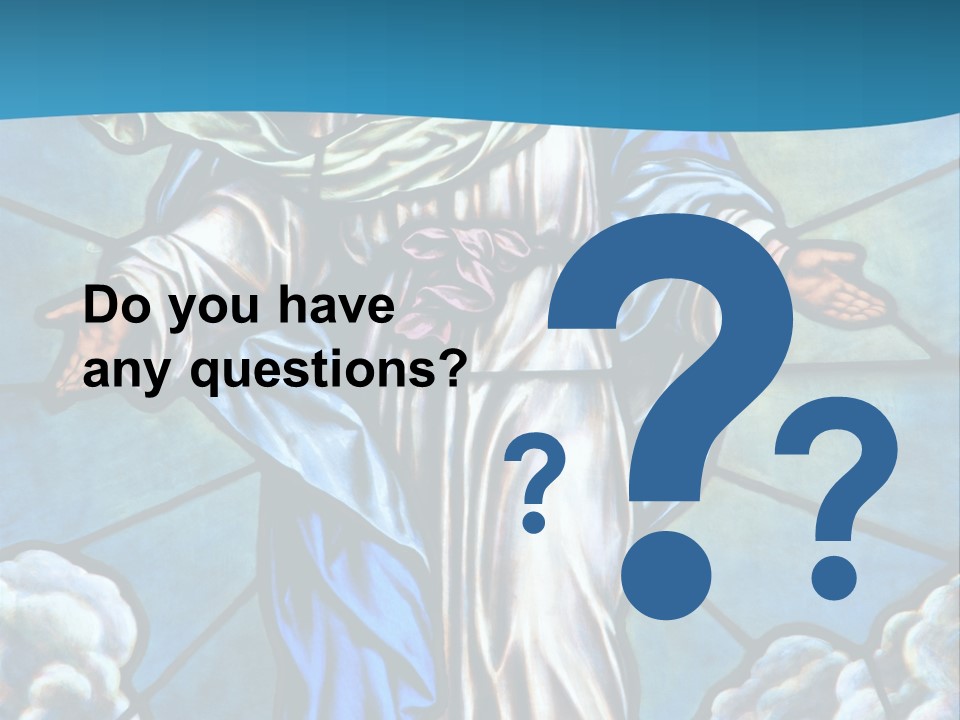 Do you have any questions?

?
?
?